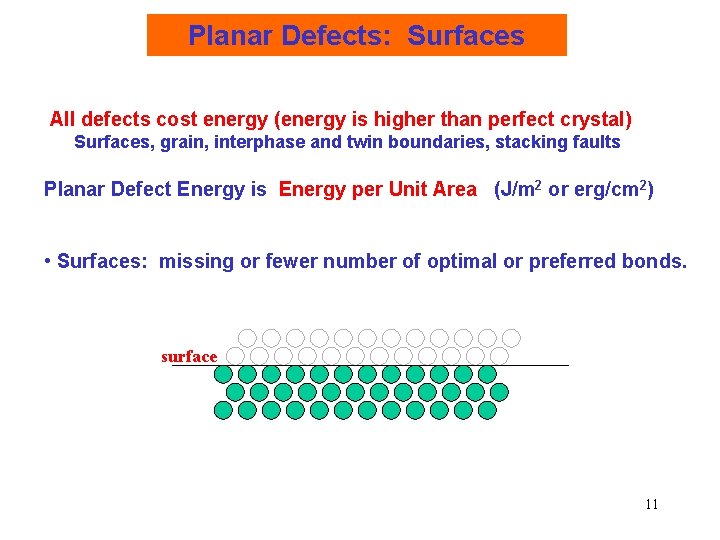 Planar Defects: Surfaces

All defects cost energy (energy is higher than perfect crystal)
Surfaces, grain, interphase and twin boundaries, stacking faults

Planar Defect Energy is Energy per Unit Area (J/m$^2$ or erg/cm$^2$)

• Surfaces: missing or fewer number of optimal or preferred bonds.

surface

11